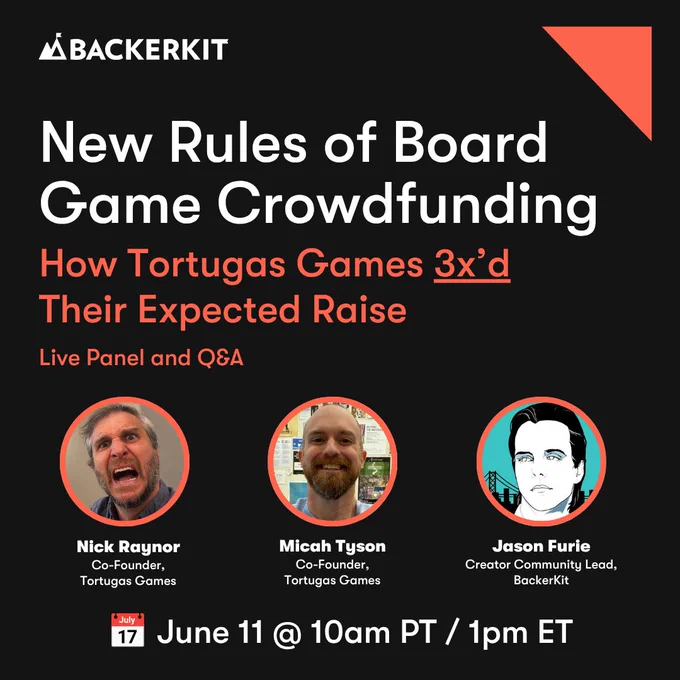 BACKERKIT

New Rules of Board Game Crowdfunding

How Tortugas Games 3x'd Their Expected Raise

Live Panel and Q&A

Nick Raynor
Co-Founder, Tortugas Games

Micah Tyson
Co-Founder, Tortugas Games

Jason Furie
Creator Community Lead, BackerKit

July 17 June 11 @ 10am PT / 1pm ET